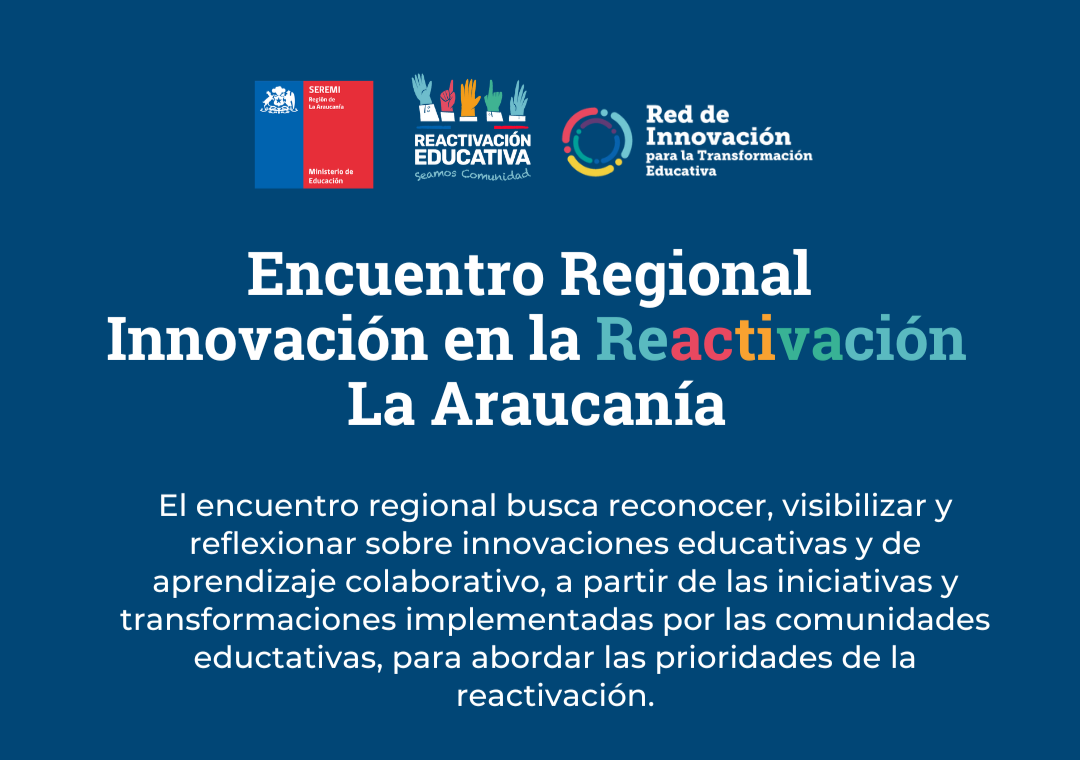 SEREMI
Región de La Araucanía

Ministerio de Educación

REACTIVACIÓN EDUCATIVA
seamos Comunidad

Red de Innovación para la Transformación Educativa

Encuentro Regional
Innovación en la Reactivación
La Araucanía

El encuentro regional busca reconocer, visibilizar y reflexionar sobre innovaciones educativas y de aprendizaje colaborativo, a partir de las iniciativas y transformaciones implementadas por las comunidades eductativas, para abordar las prioridades de la reactivación.